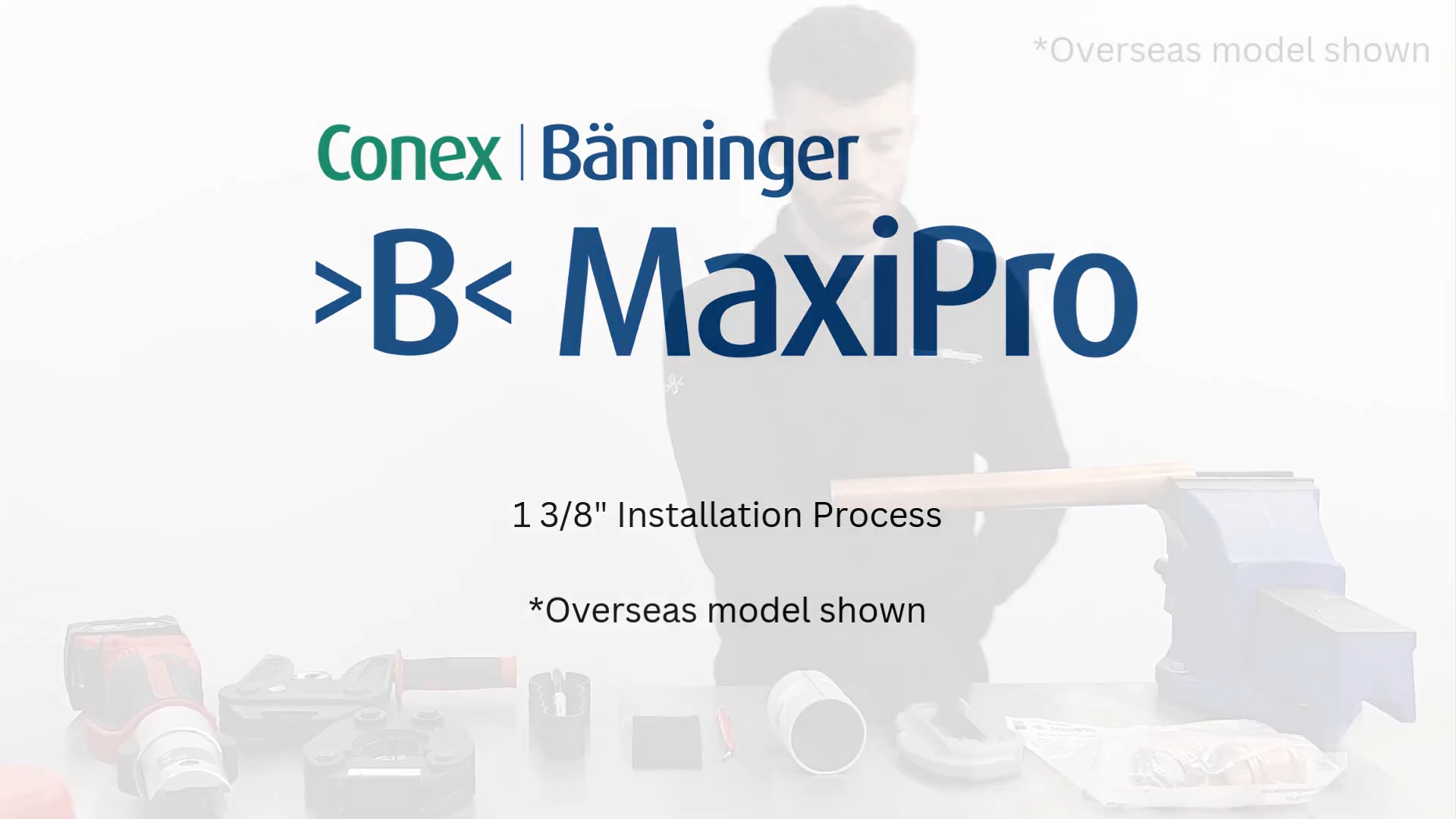 *Overseas model shown

Conex | Bänninger

>B< MaxiPro

1 3/8" Installation Process

*Overseas model shown